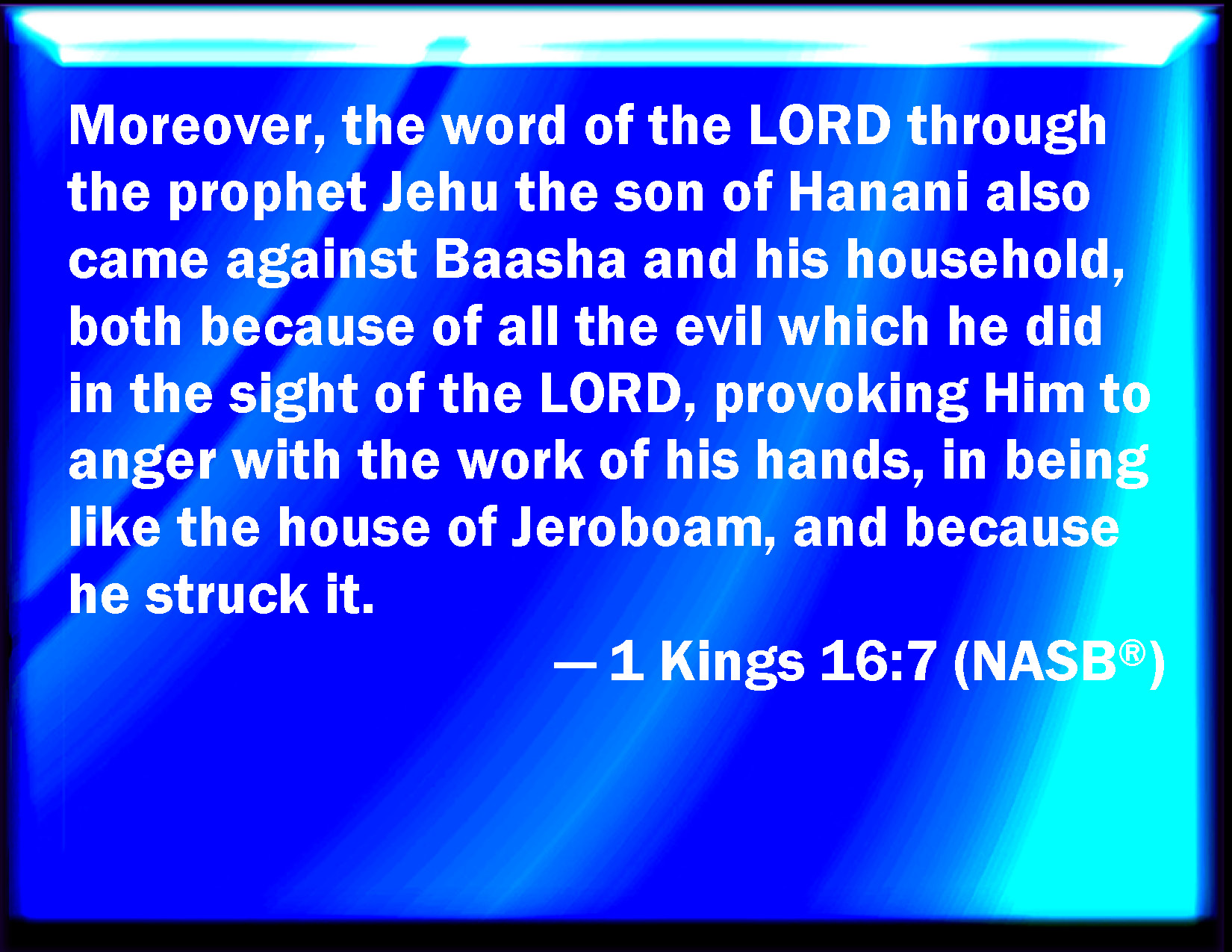 Moreover, the word of the LORD through the prophet Jehu the son of Hanani also came against Baasha and his household, both because of all the evil which he did in the sight of the LORD, provoking Him to anger with the work of his hands, in being like the house of Jeroboam, and because he struck it.

— 1 Kings 16:7 (NASB®)